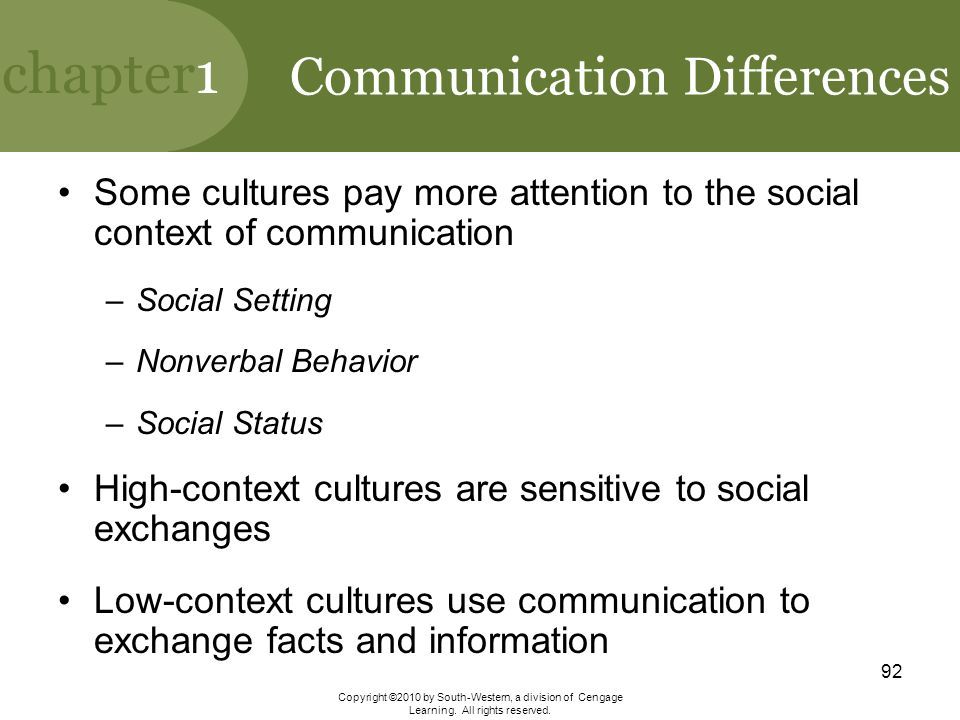 chapter1

Communication Differences

• Some cultures pay more attention to the social context of communication

– Social Setting

– Nonverbal Behavior

– Social Status

• High-context cultures are sensitive to social exchanges

• Low-context cultures use communication to exchange facts and information

92

Copyright ©2010 by South-Western, a division of Cengage Learning. All rights reserved.